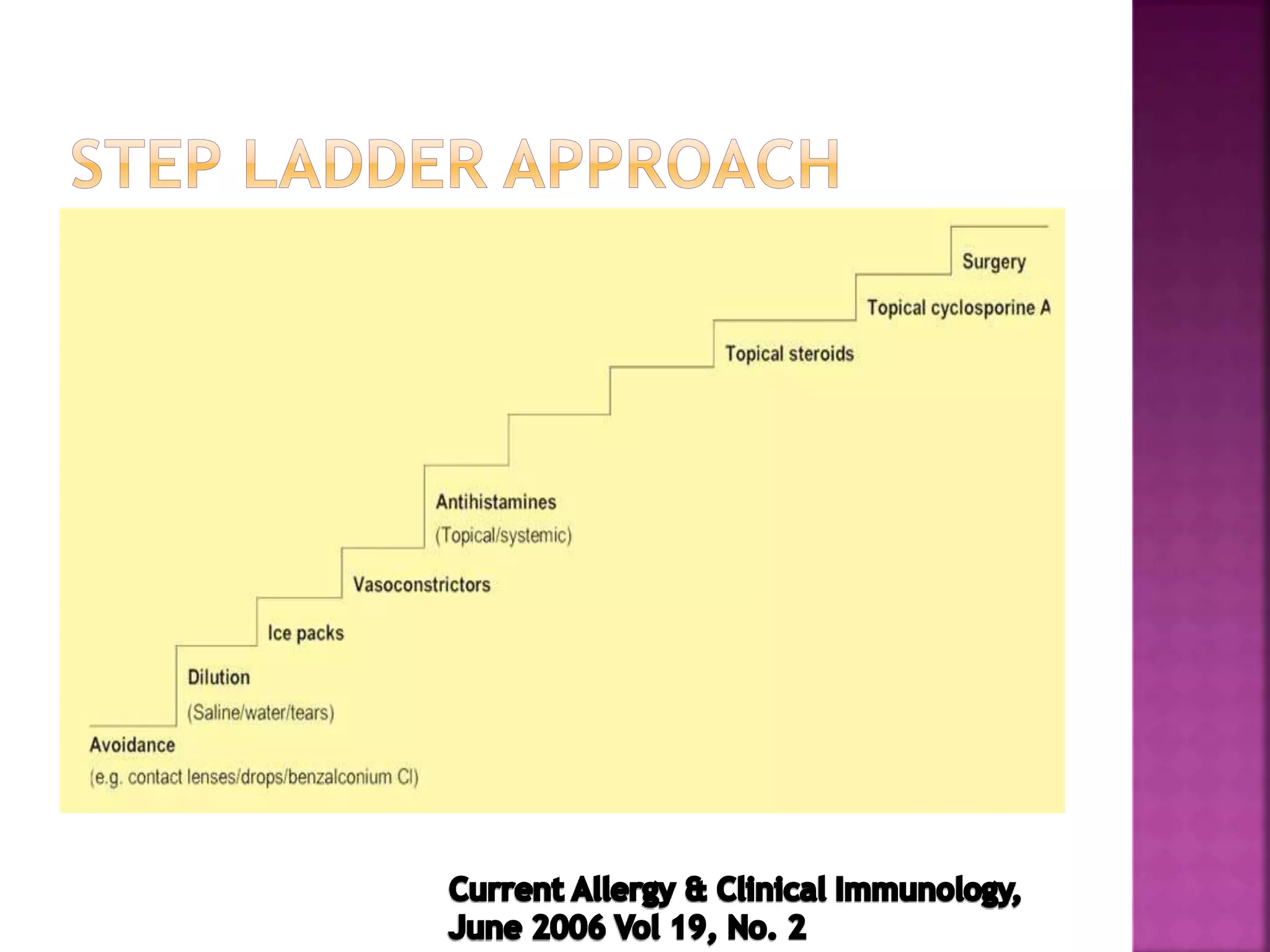 STEP LADDER APPROACH

Surgery

Topical cyclosporine A

Topical steroids

Antihistamines
(Topical/systemic)

Vasoconstrictors

Ice packs

Dilution
(Saline/water/tears)

Avoidance
(e.g. contact lenses/drops/benzalconium Cl)

Current Allergy & Clinical Immunology, June 2006 Vol 19, No. 2